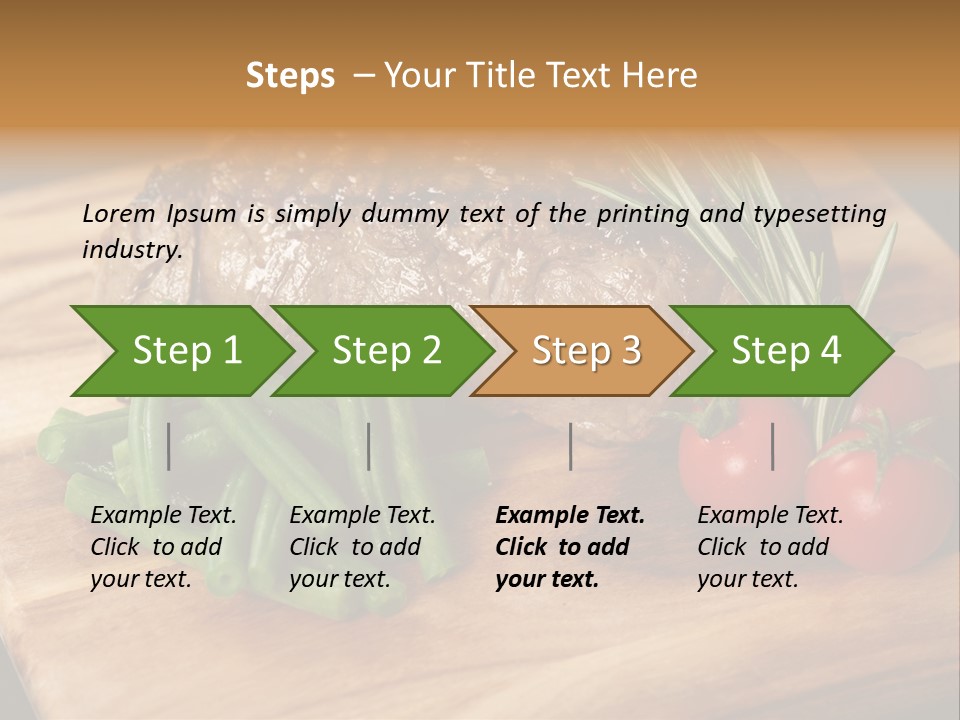 Steps – Your Title Text Here

Lorem Ipsum is simply dummy text of the printing and typesetting industry.

Step 1

Step 2

Step 3

Step 4

Example Text. Click to add your text.

Example Text. Click to add your text.

Example Text. Click to add your text.

Example Text. Click to add your text.